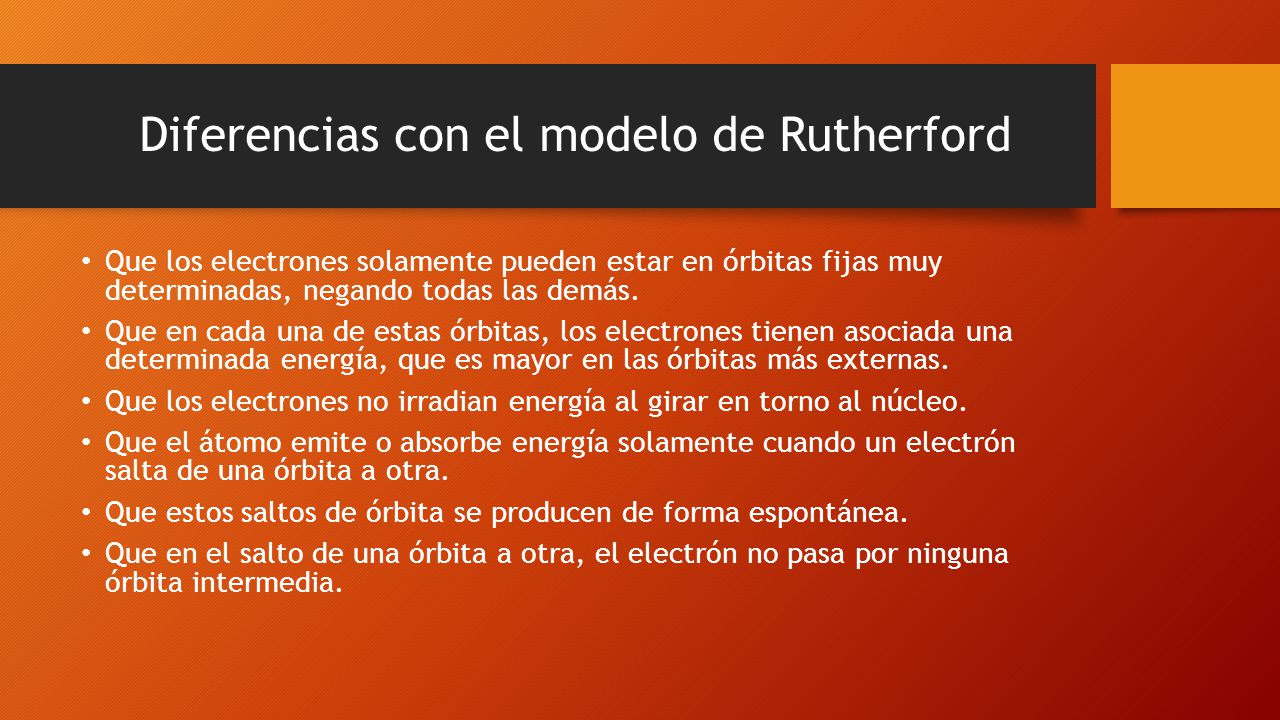 Diferencias con el modelo de Rutherford

• Que los electrones solamente pueden estar en órbitas fijas muy determinadas, negando todas las demás.
• Que en cada una de estas órbitas, los electrones tienen asociada una determinada energía, que es mayor en las órbitas más externas.
• Que los electrones no irradian energía al girar en torno al núcleo.
• Que el átomo emite o absorbe energía solamente cuando un electrón salta de una órbita a otra.
• Que estos saltos de órbita se producen de forma espontánea.
• Que en el salto de una órbita a otra, el electrón no pasa por ninguna órbita intermedia.